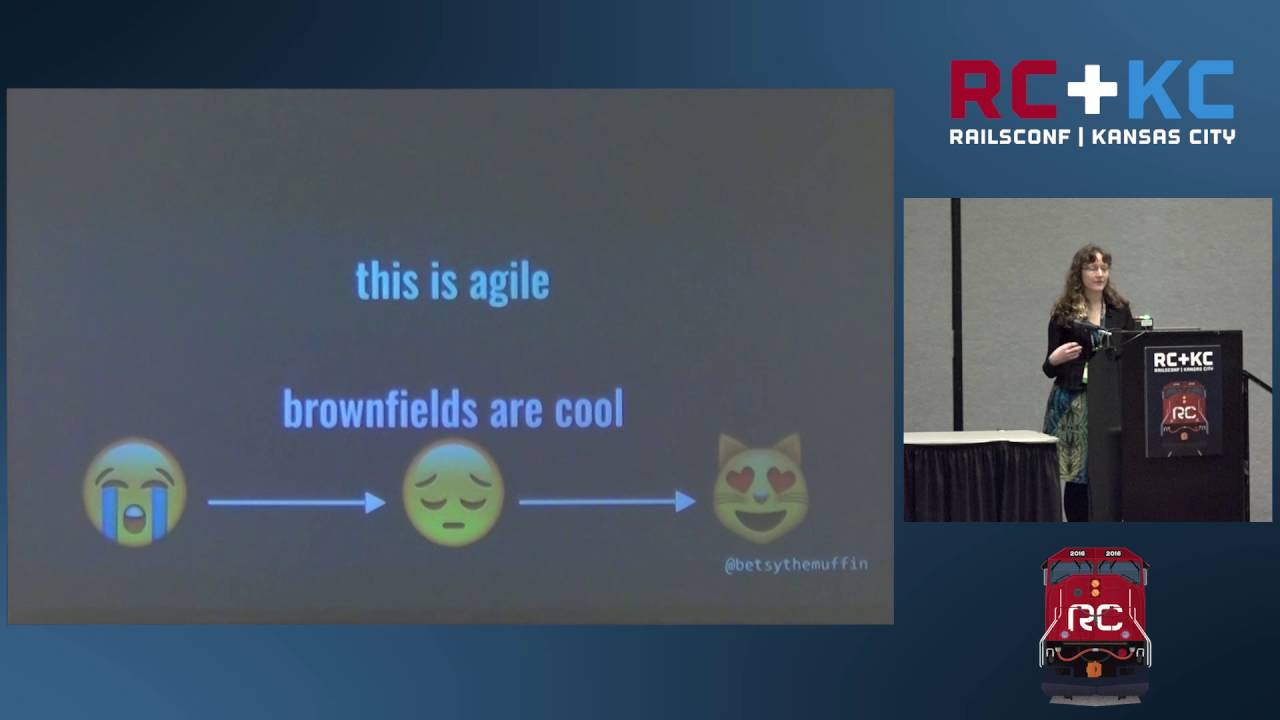 this is agile

brownfields are cool

@betsythemuffin

RC+KC
RAILSCONF | KANSAS CITY

RC+KC
RAILSCONF | KANSAS CITY
RC

2016 2016
RC